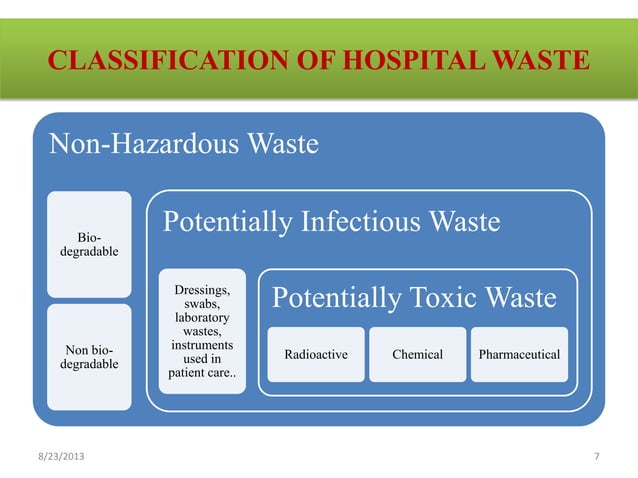 CLASSIFICATION OF HOSPITAL WASTE

Non-Hazardous Waste

Bio-degradable

Non bio-degradable

Potentially Infectious Waste

Dressings, swabs, laboratory wastes, instruments used in patient care..

Potentially Toxic Waste

Radioactive

Chemical

Pharmaceutical

8/23/2013

7